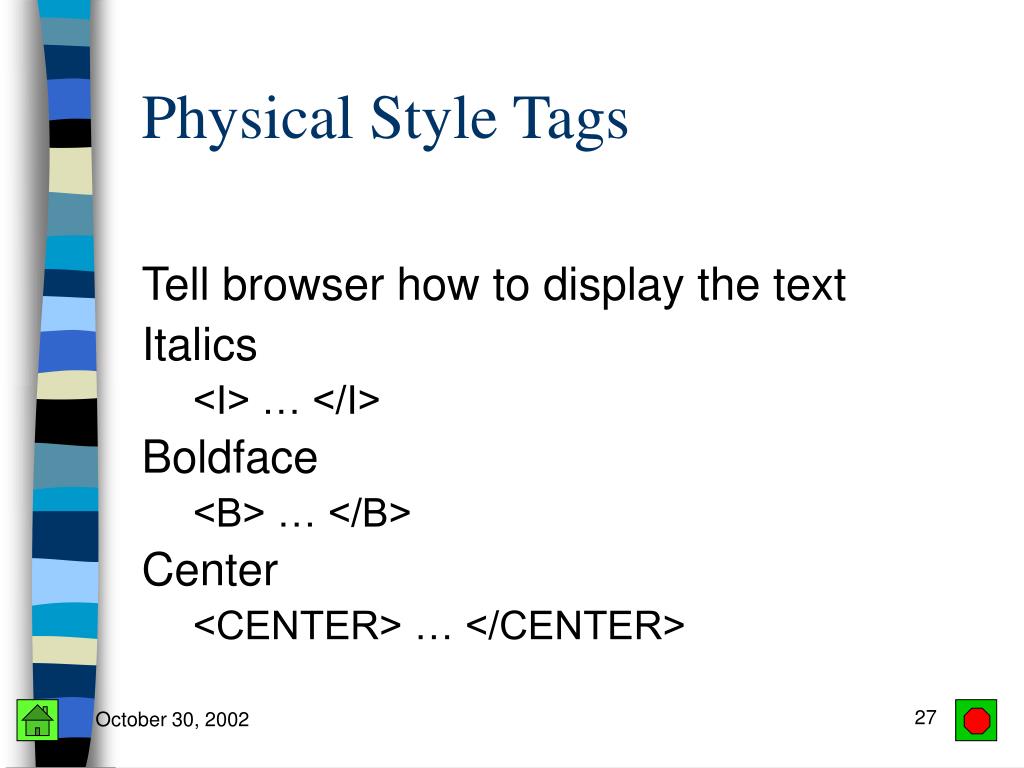 Physical Style Tags

Tell browser how to display the text

Italics

<I> … </I>

Boldface

<B> … </B>

Center

<CENTER> … </CENTER>

October 30, 2002

27